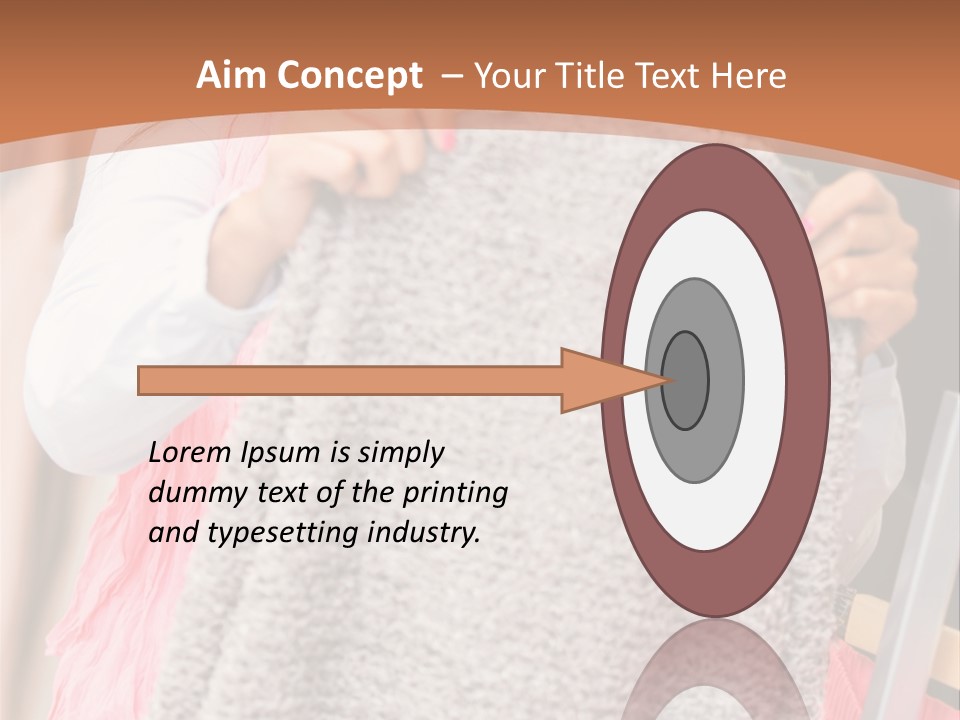 Aim Concept – Your Title Text Here

Lorem Ipsum is simply dummy text of the printing and typesetting industry.